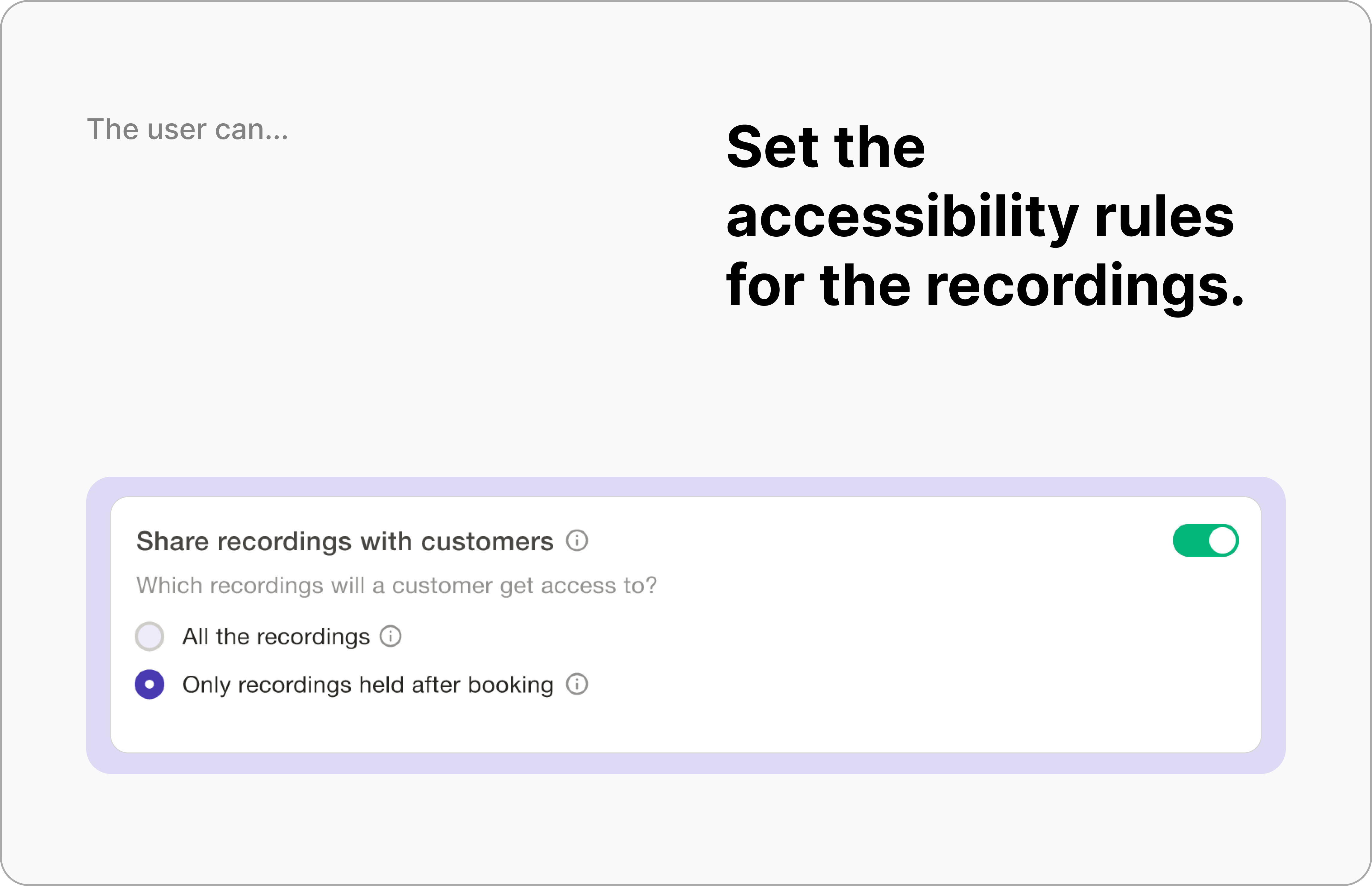 The user can...

Set the accessibility rules for the recordings.

Share recordings with customers

Which recordings will a customer get access to?

All the recordings

Only recordings held after booking